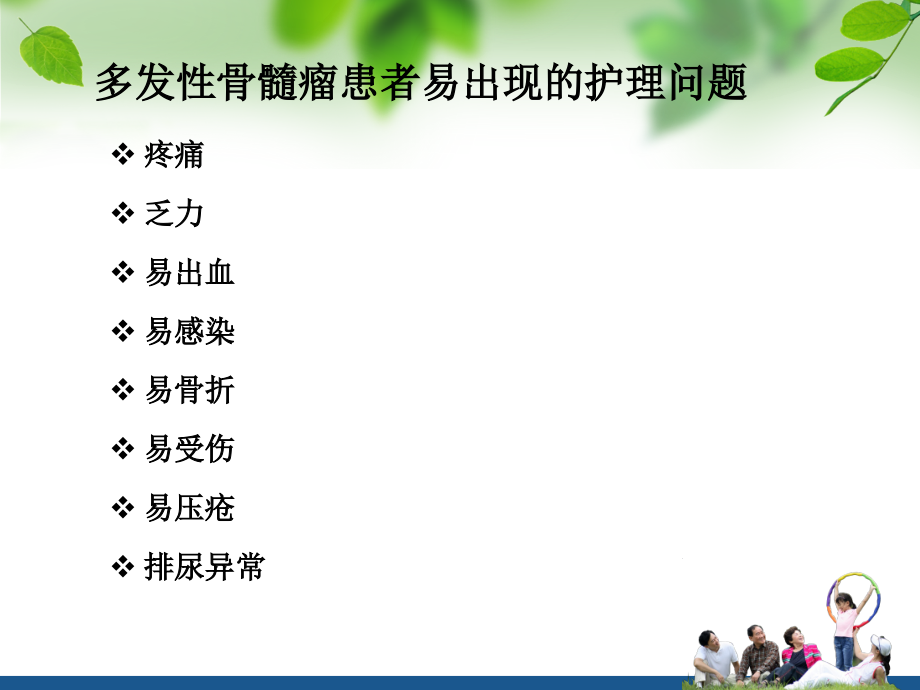 多发性骨髓瘤患者易出现的护理问题

❖ 疼痛

❖ 乏力

❖ 易出血

❖ 易感染

❖ 易骨折

❖ 易受伤

❖ 易压疮

❖ 排尿异常